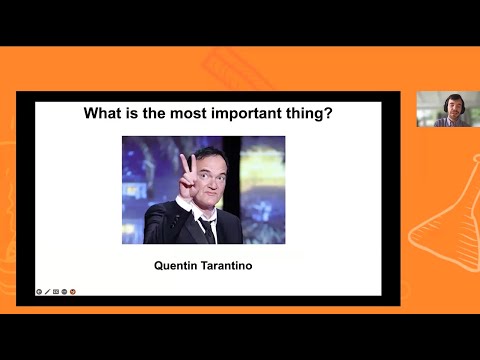 What is the most important thing?

Quentin Tarantino